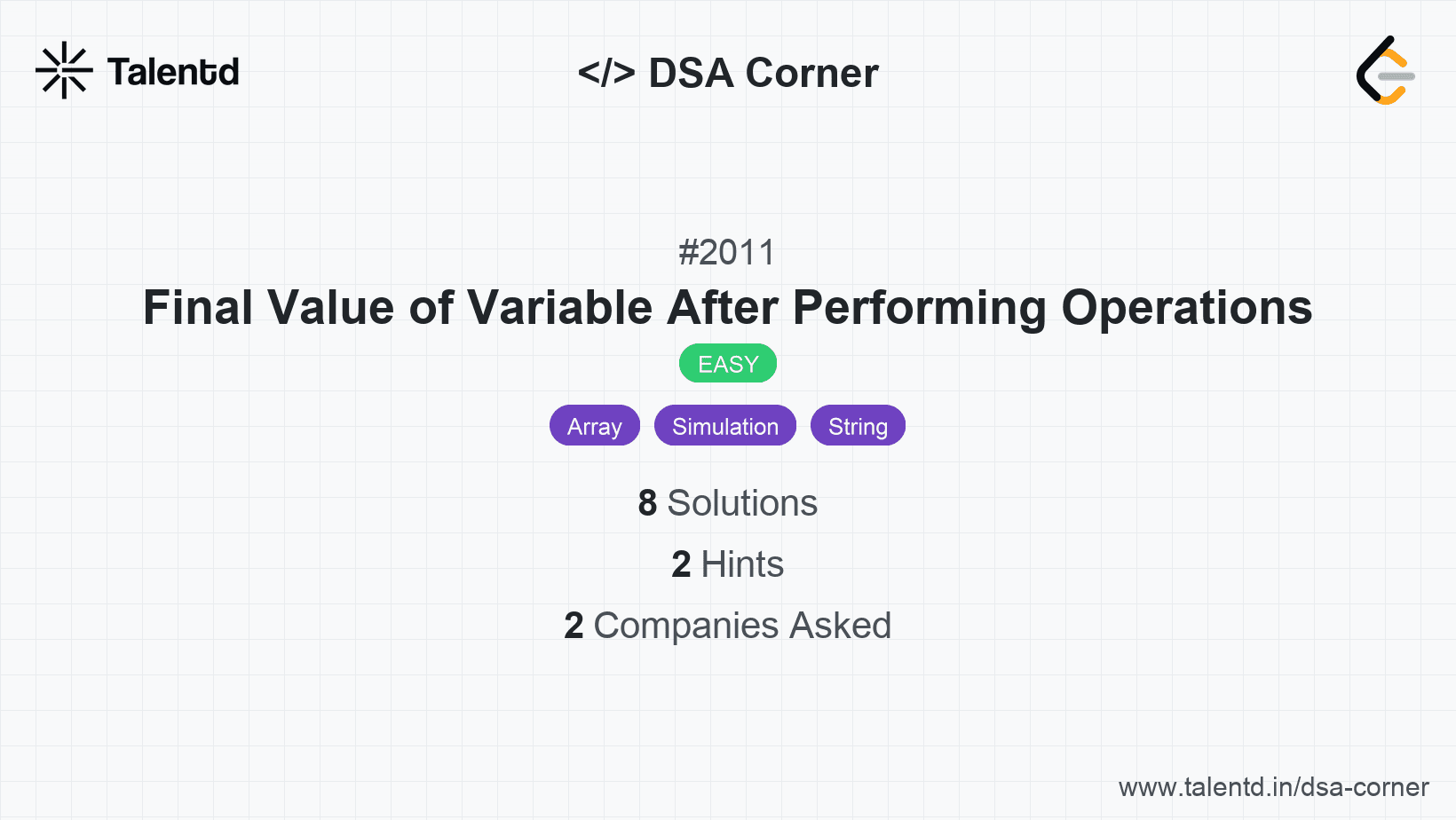 Talentd

</> DSA Corner

#2011

Final Value of Variable After Performing Operations

EASY

Array Simulation String

8 Solutions

2 Hints

2 Companies Asked

www.talentd.in/dsa-corner